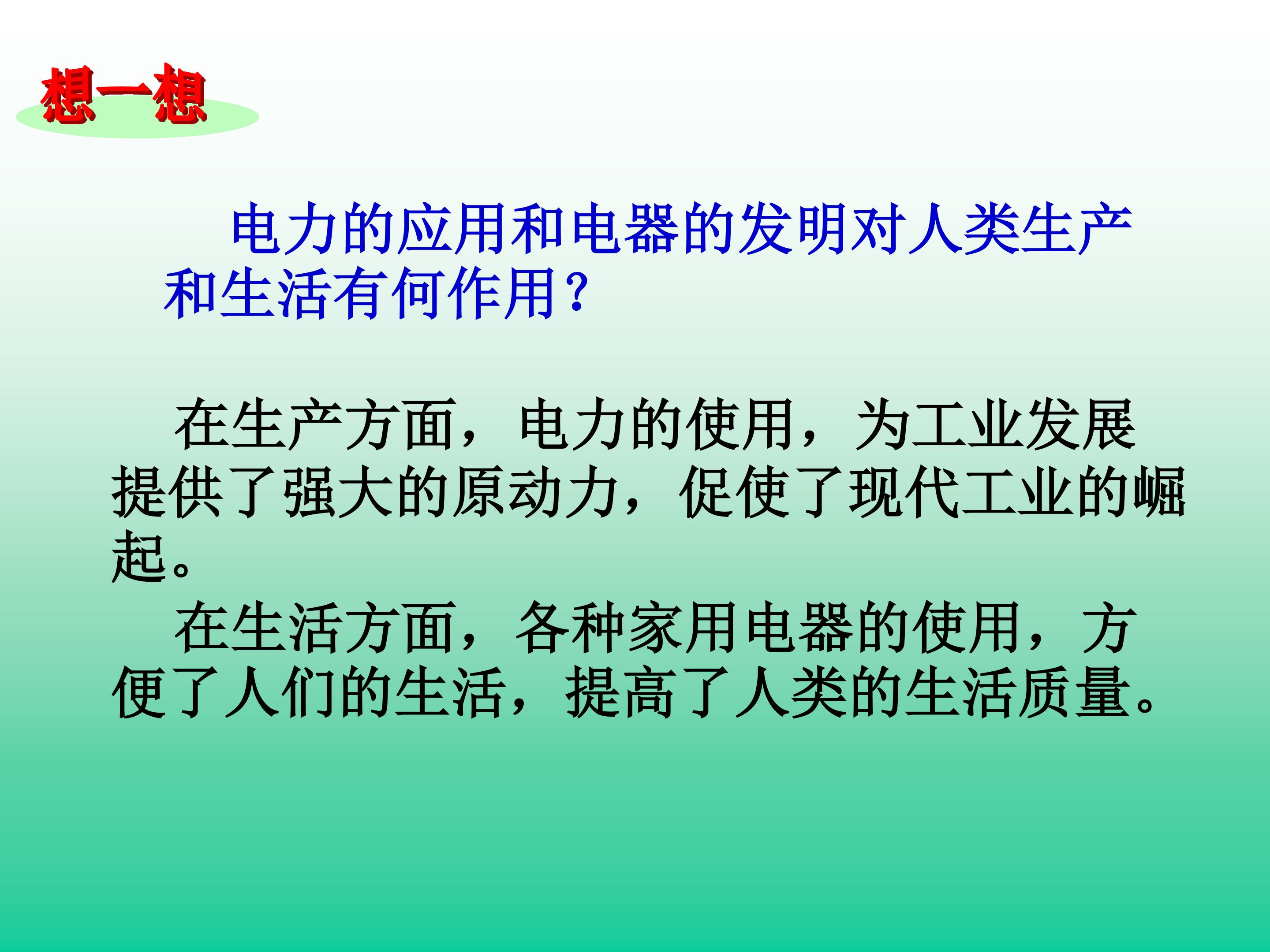 想一想

电力的应用和电器的发明对人类生产和生活有何作用?

在生产方面，电力的使用，为工业发展提供了强大的原动力，促使了现代工业的崛起。

在生活方面，各种家用电器的使用，方便了人们的生活，提高了人类的生活质量。